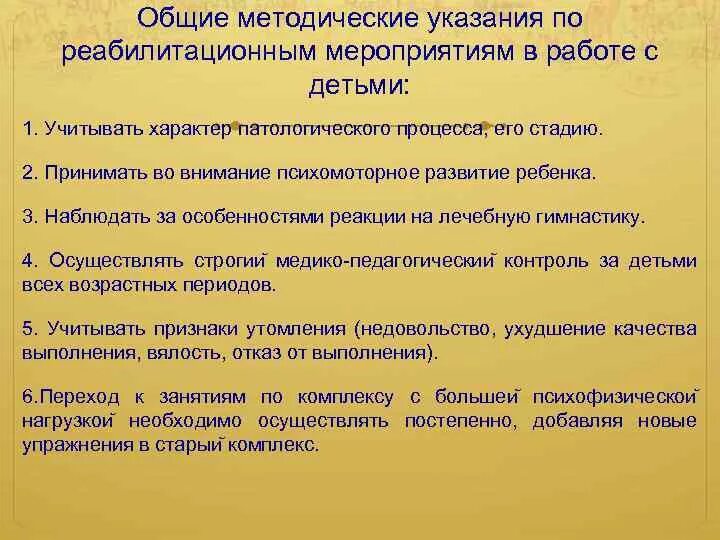 Общие методические указания по реабилитационным мероприятиям в работе с детьми:

1. Учитывать характер патологического процесса, его стадию.

2. Принимать во внимание психомоторное развитие ребенка.

3. Наблюдать за особенностями реакции на лечебную гимнастику.

4. Осуществлять строгий медико-педагогический контроль за детьми всех возрастных периодов.

5. Учитывать признаки утомления (недовольство, ухудшение качества выполнения, вялость, отказ от выполнения).

6.Переход к занятиям по комплексу с большей психофизической нагрузкой необходимо осуществлять постепенно, добавляя новые упражнения в старый комплекс.